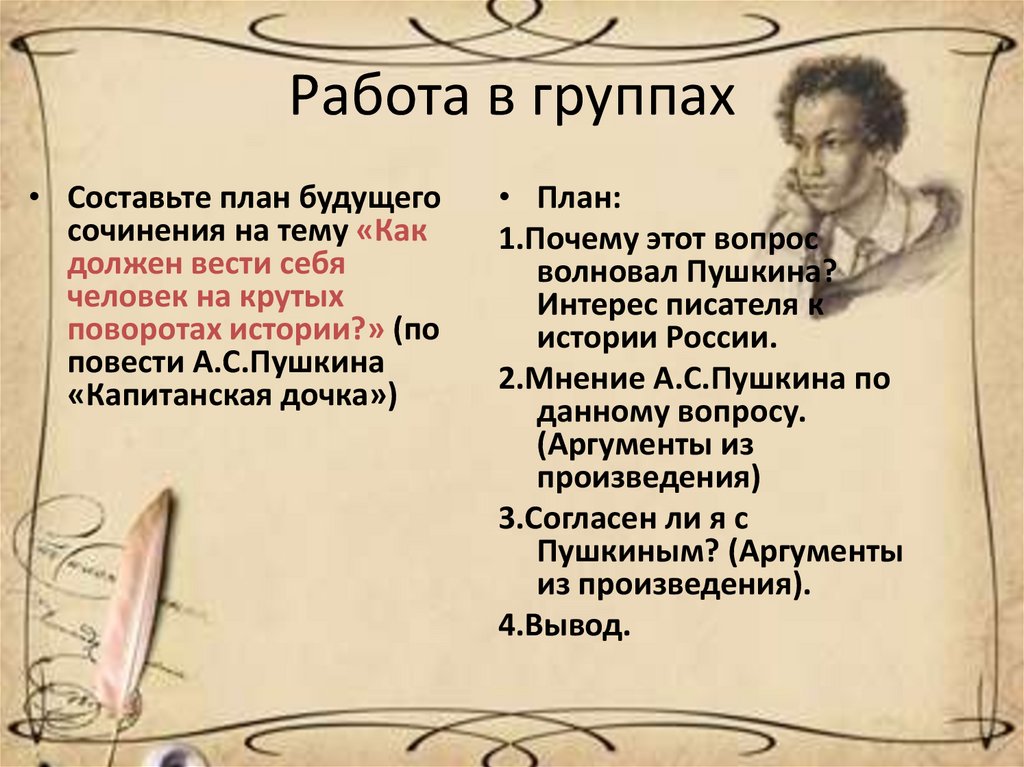 Работа в группах

• Составьте план будущего сочинения на тему «Как должен вести себя человек на крутых поворотах истории?» (по повести А.С.Пушкина «Капитанская дочка»)

• План:

1.Почему этот вопрос волновал Пушкина? Интерес писателя к истории России.

2.Мнение А.С.Пушкина по данному вопросу. (Аргументы из произведения)

3.Согласен ли я с Пушкиным? (Аргументы из произведения).

4.Вывод.